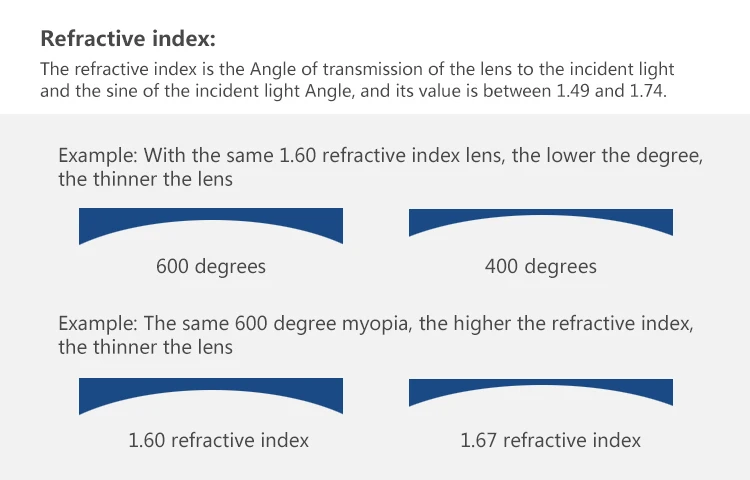 Refractive index:

The refractive index is the Angle of transmission of the lens to the incident light and the sine of the incident light Angle, and its value is between 1.49 and 1.74.

Example: With the same 1.60 refractive index lens, the lower the degree, the thinner the lens

600 degrees

400 degrees

Example: The same 600 degree myopia, the higher the refractive index, the thinner the lens

1.60 refractive index

1.67 refractive index